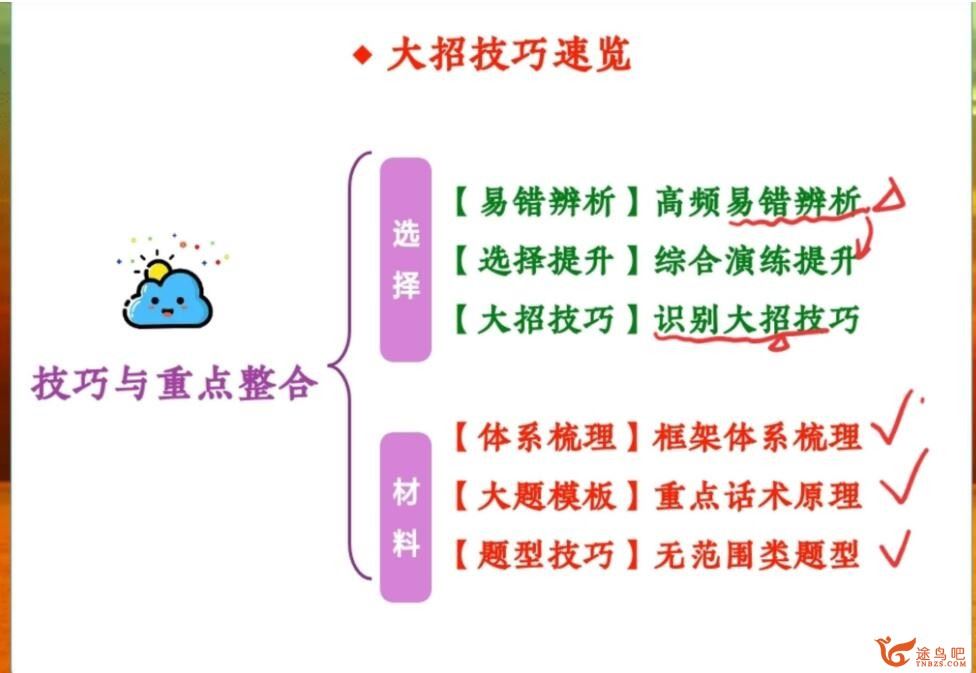 ◆ 大招技巧速览

技巧与重点整合

选择

【易错辨析】高频易错辨析

【选择提升】综合演练提升

【大招技巧】识别大招技巧

材料

【体系梳理】框架体系梳理

【大题模板】重点话术原理

【题型技巧】无范围类题型

途鸟吧
TNBZS.COM